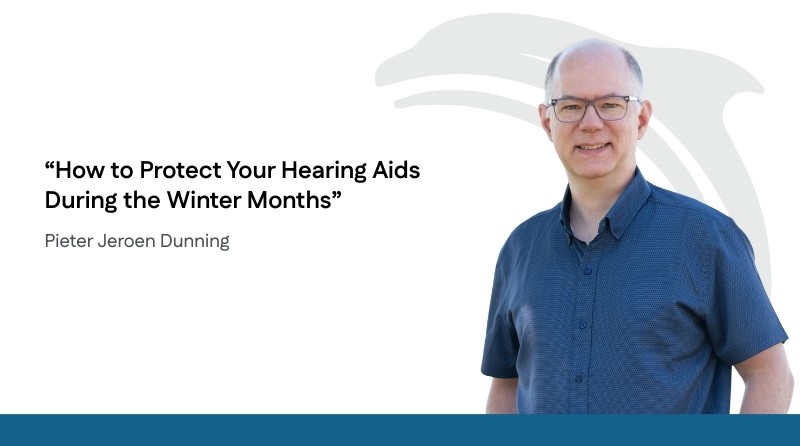 “How to Protect Your Hearing Aids During the Winter Months”

Pieter Jeroen Dunning